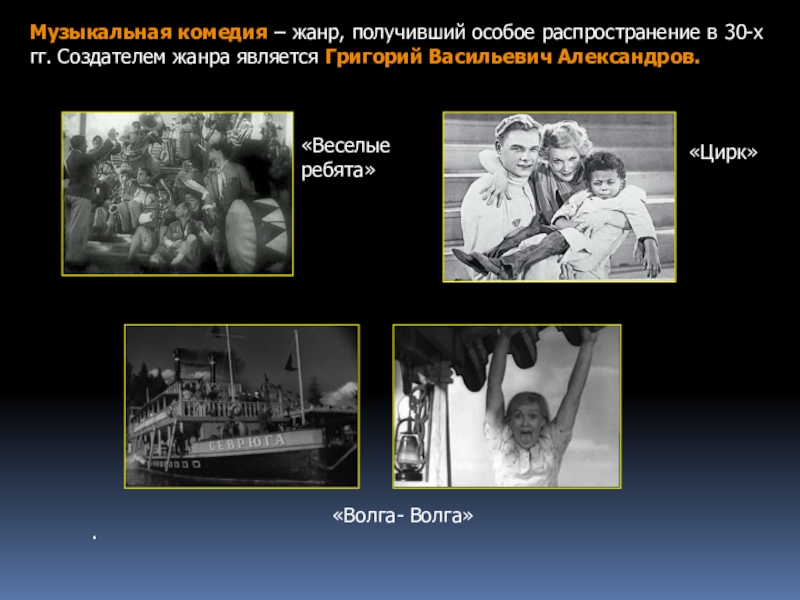 Музыкальная комедия – жанр, получивший особое распространение в 30-х гг. Создателем жанра является Григорий Васильевич Александров.

«Веселые ребята»

«Цирк»

СЕВРЮГА

«Волга- Волга»

.